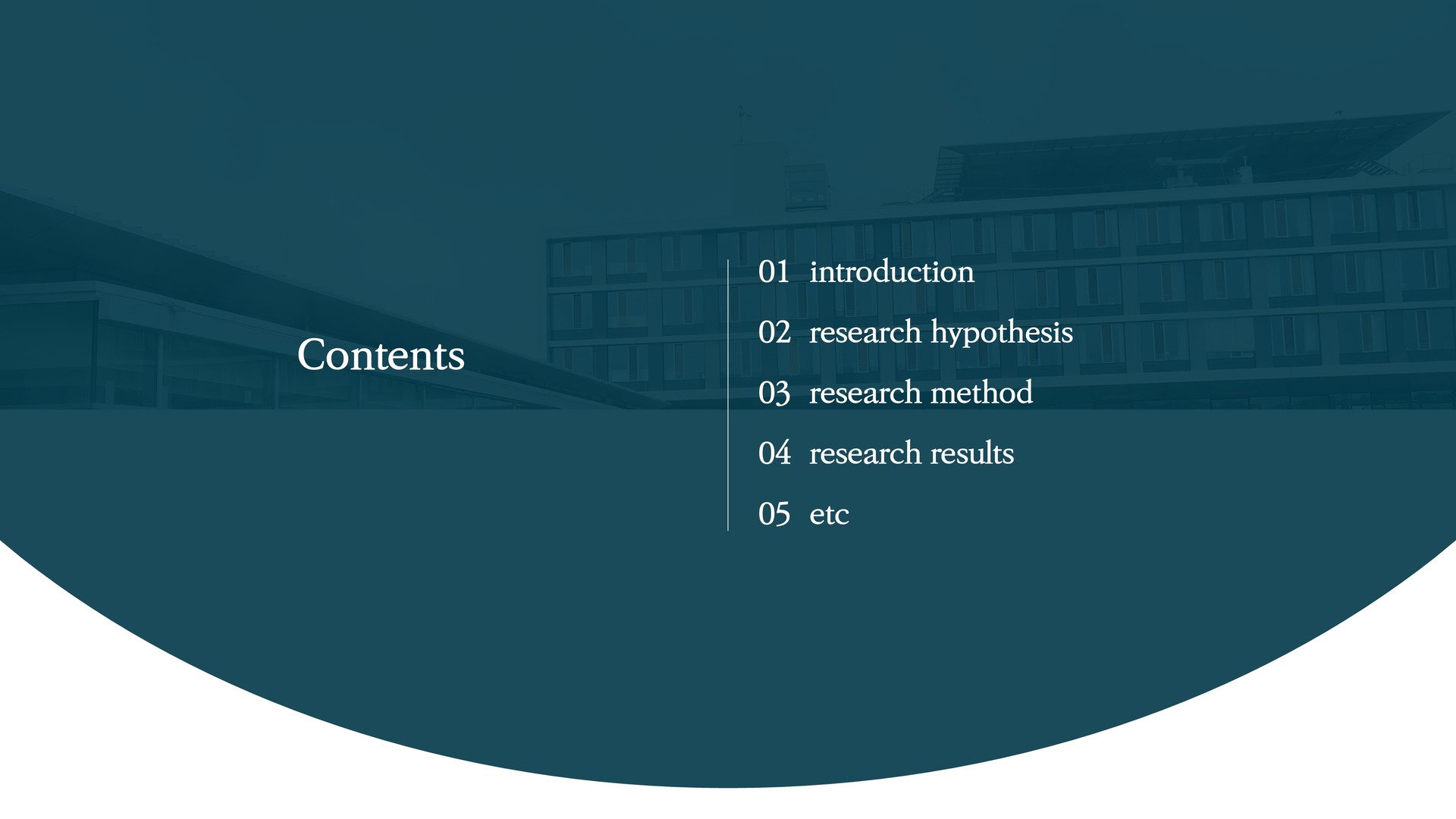 Contents

01 introduction

02 research hypothesis

03 research method

04 research results

05 etc